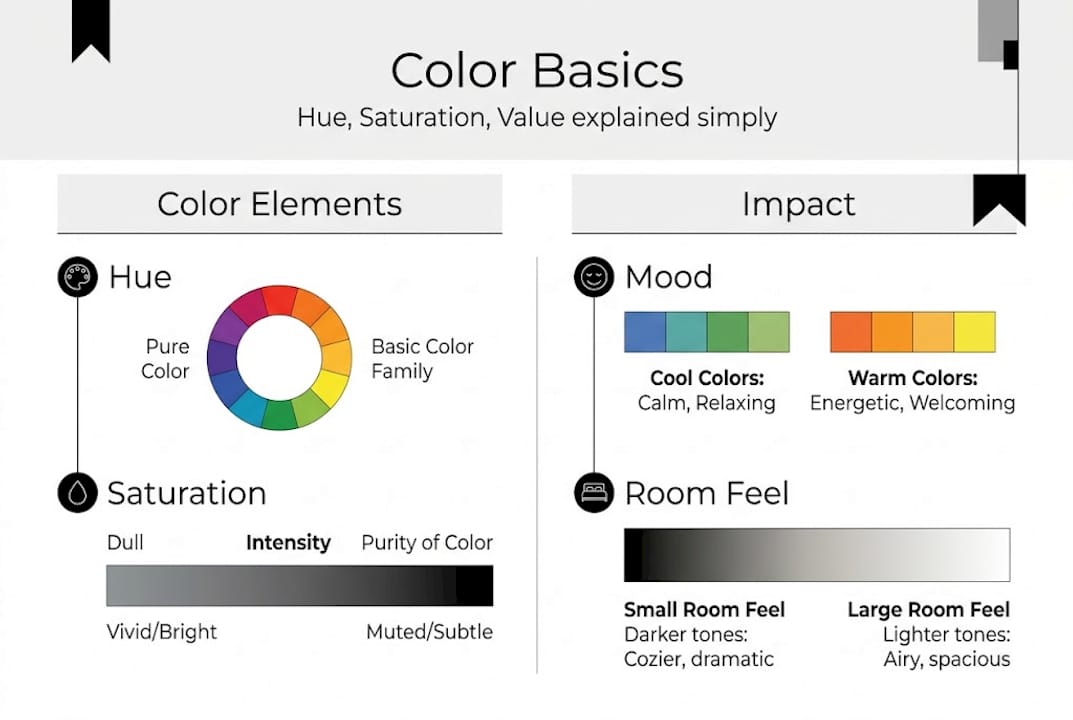 Color Basics

Hue, Saturation, Value explained simply

Color Elements

Hue

Pure Color

Basic Color Family

Saturation

Dull

Intensity

Purity of Color

Vivid/Bright

Muted/Subtle

Impact

Mood

Cool Colors:
Calm, Relaxing

Warm Colors:
Energetic, Welcoming

Room Feel

Small Room Feel
Darker tones:
Cozier, dramatic

Large Room Feel
Lighter tones:
Airy, spacious